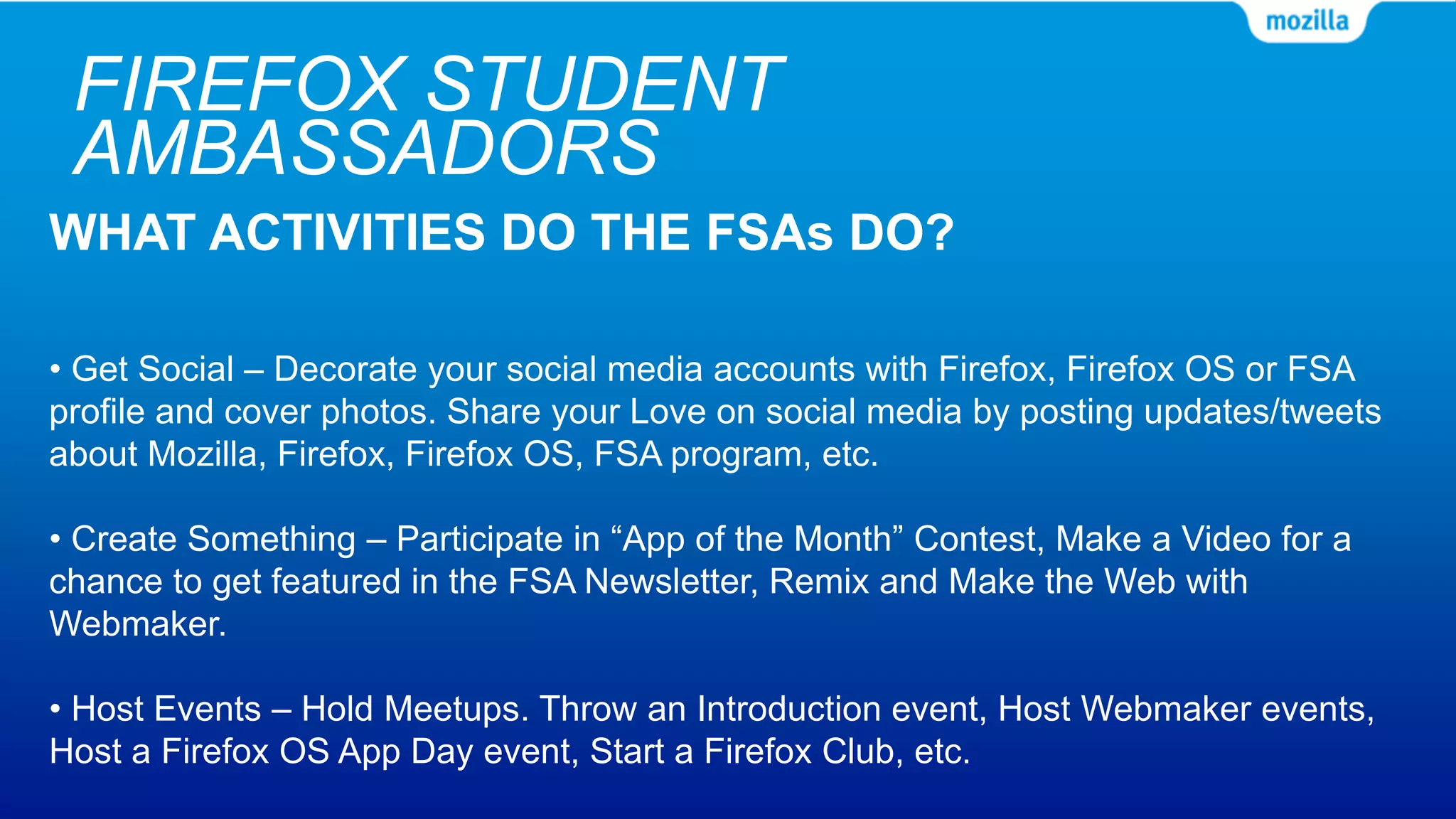 mozilla

FIREFOX STUDENT AMBASSADORS

WHAT ACTIVITIES DO THE FSAs DO?

• Get Social – Decorate your social media accounts with Firefox, Firefox OS or FSA profile and cover photos. Share your Love on social media by posting updates/tweets about Mozilla, Firefox, Firefox OS, FSA program, etc.

• Create Something – Participate in “App of the Month” Contest, Make a Video for a chance to get featured in the FSA Newsletter, Remix and Make the Web with Webmaker.

• Host Events – Hold Meetups. Throw an Introduction event, Host Webmaker events, Host a Firefox OS App Day event, Start a Firefox Club, etc.